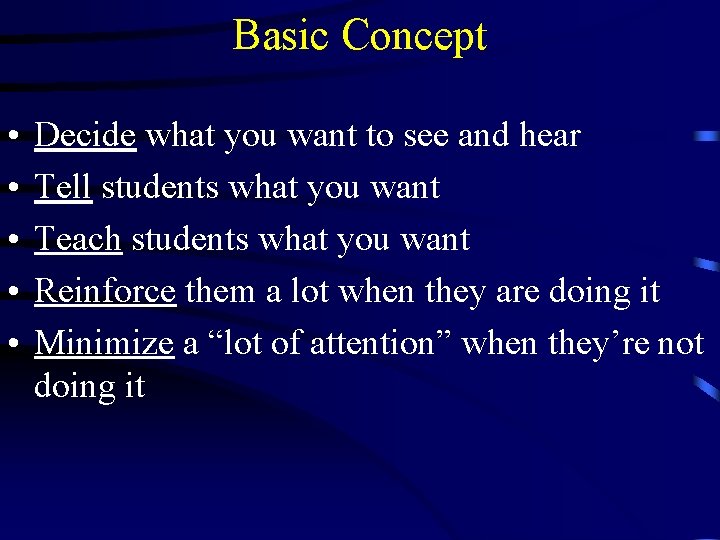 Basic Concept

• Decide what you want to see and hear
• Tell students what you want
• Teach students what you want
• Reinforce them a lot when they are doing it
• Minimize a “lot of attention” when they’re not doing it